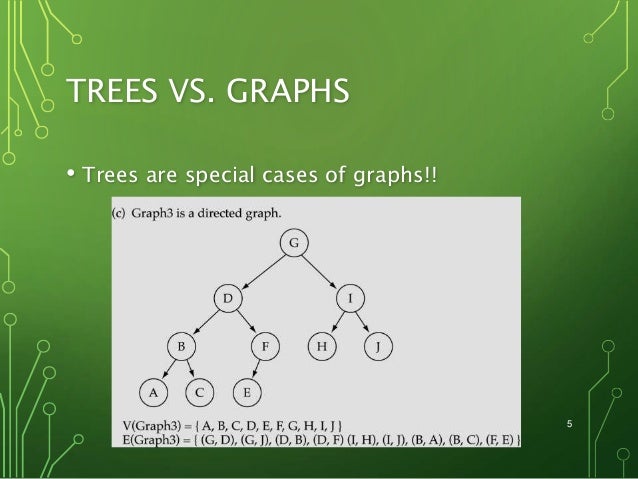 TREES VS. GRAPHS

• Trees are special cases of graphs!!

(c) Graph3 is a directed graph.

G

D

I

B

F

H

J

A

C

E

V(Graph3) = { A, B, C, D, E, F, G, H, I, J }
E(Graph3) = { (G, D), (G, J), (D, B), (D, F) (I, H), (I, J), (B, A), (B, C), (F, E) }

5